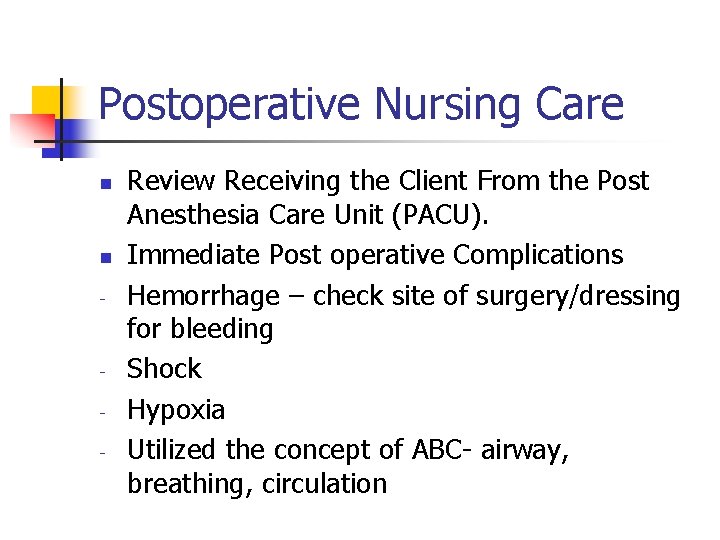 Postoperative Nursing Care

- Review Receiving the Client From the Post Anesthesia Care Unit (PACU).
- Immediate Post operative Complications
- Hemorrhage – check site of surgery/dressing for bleeding
- Shock
- Hypoxia
- Utilized the concept of ABC- airway, breathing, circulation